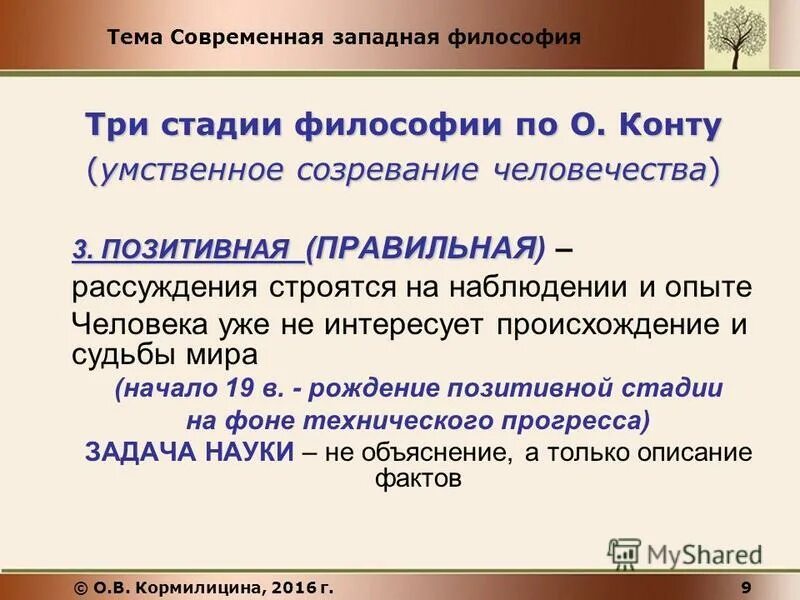 Тема Современная западная философия

Три стадии философии по О. Конту

(умственное созревание человечества)

3. ПОЗИТИВНАЯ (ПРАВИЛЬНАЯ) – рассуждения строятся на наблюдении и опыте

Человека уже не интересует происхождение и судьбы мира

(начало 19 в. - рождение позитивной стадии на фоне технического прогресса)

ЗАДАЧА НАУКИ – не объяснение, а только описание фактов

MyShared

© О.В. Кормилицина, 2016 г.

9